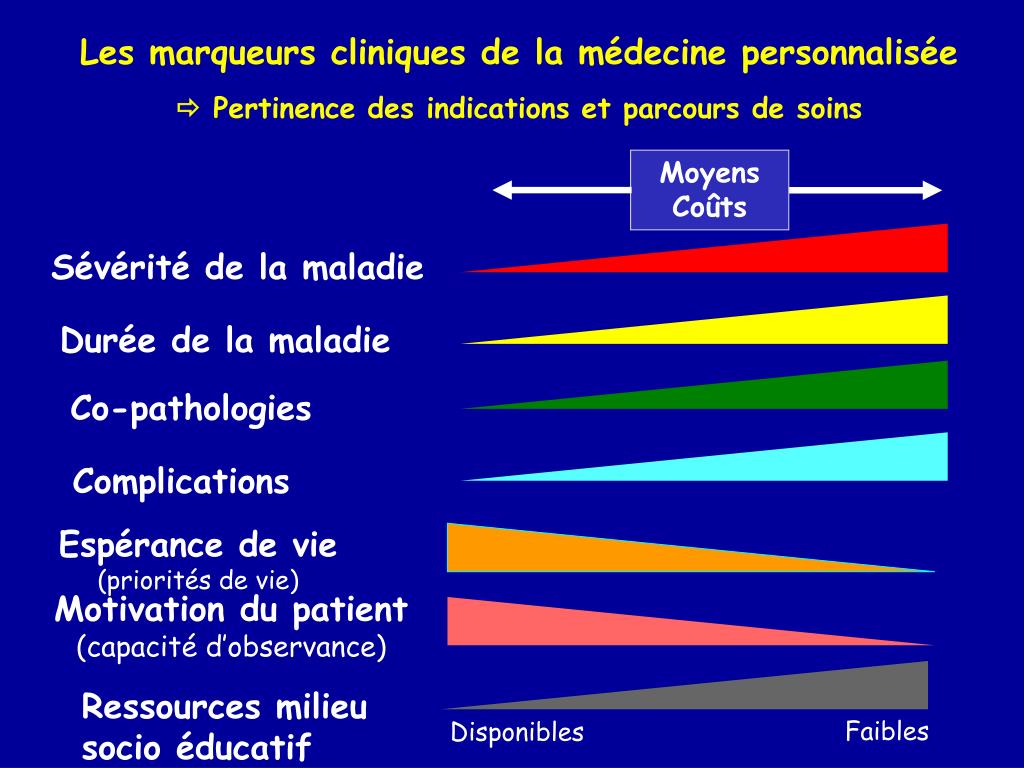 Les marqueurs cliniques de la médecine personnalisée

⇨ Pertinence des indications et parcours de soins

Moyens
Coûts

Sévérité de la maladie

Durée de la maladie

Co-pathologies

Complications

Espérance de vie
(priorités de vie)

Motivation du patient
(capacité d'observance)

Ressources milieu socio éducatif

Disponibles

Faibles